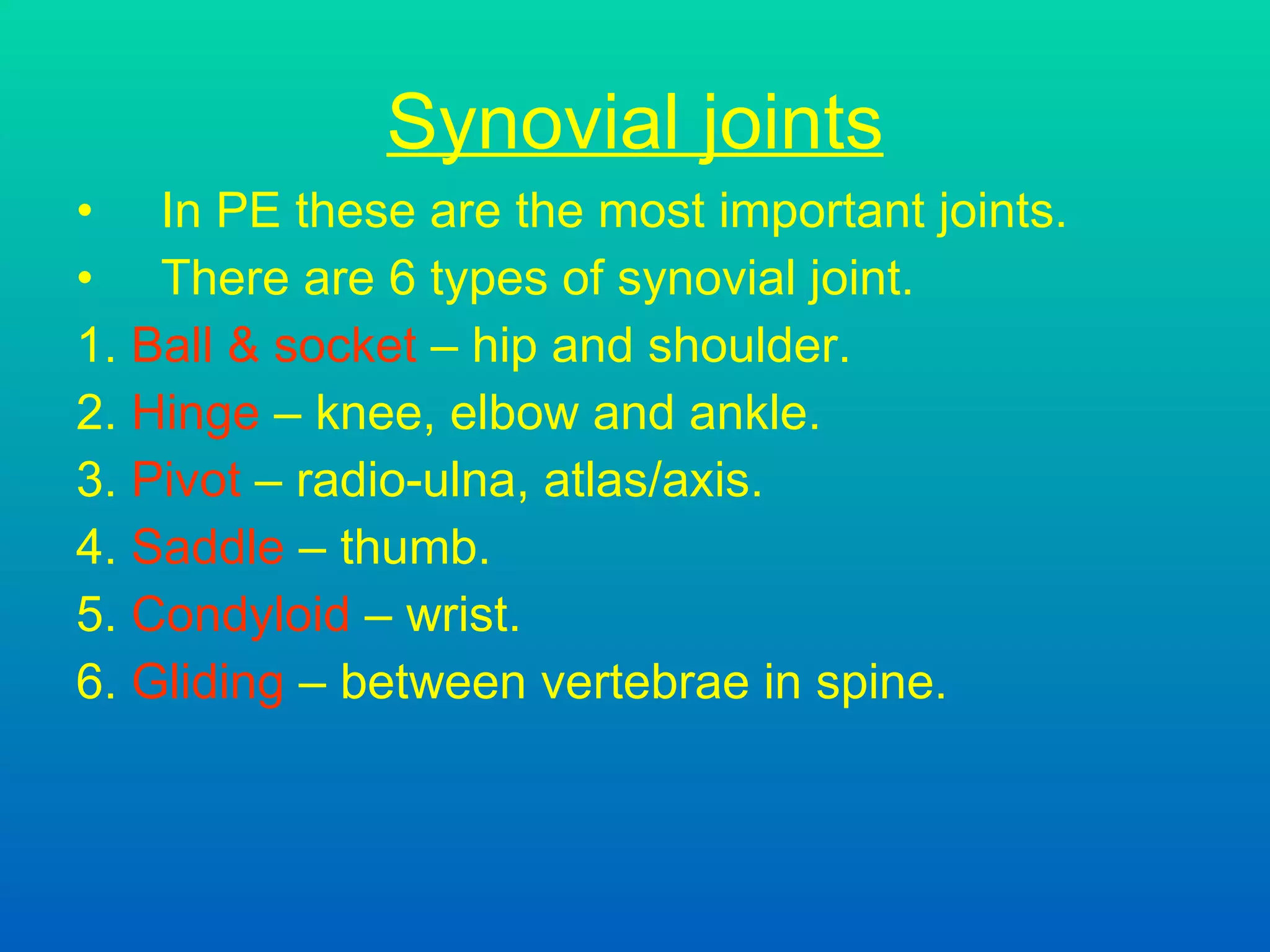 Synovial joints

• In PE these are the most important joints.
• There are 6 types of synovial joint.
1. Ball & socket – hip and shoulder.
2. Hinge – knee, elbow and ankle.
3. Pivot – radio-ulna, atlas/axis.
4. Saddle – thumb.
5. Condyloid – wrist.
6. Gliding – between vertebrae in spine.